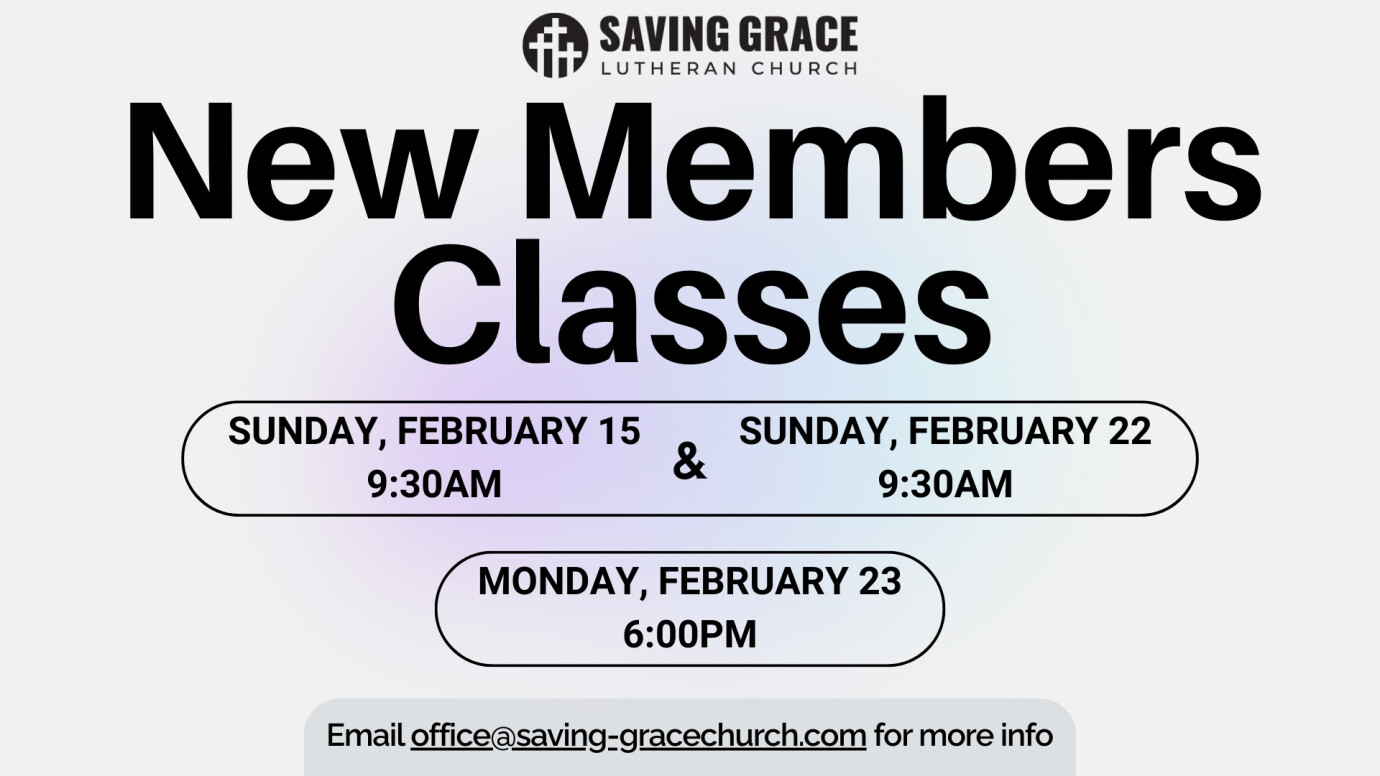 SAVING GRACE
LUTHERAN CHURCH

New Members Classes

SUNDAY, FEBRUARY 15
9:30AM

&

SUNDAY, FEBRUARY 22
9:30AM

MONDAY, FEBRUARY 23
6:00PM

Email office@saving-gracechurch.com for more info